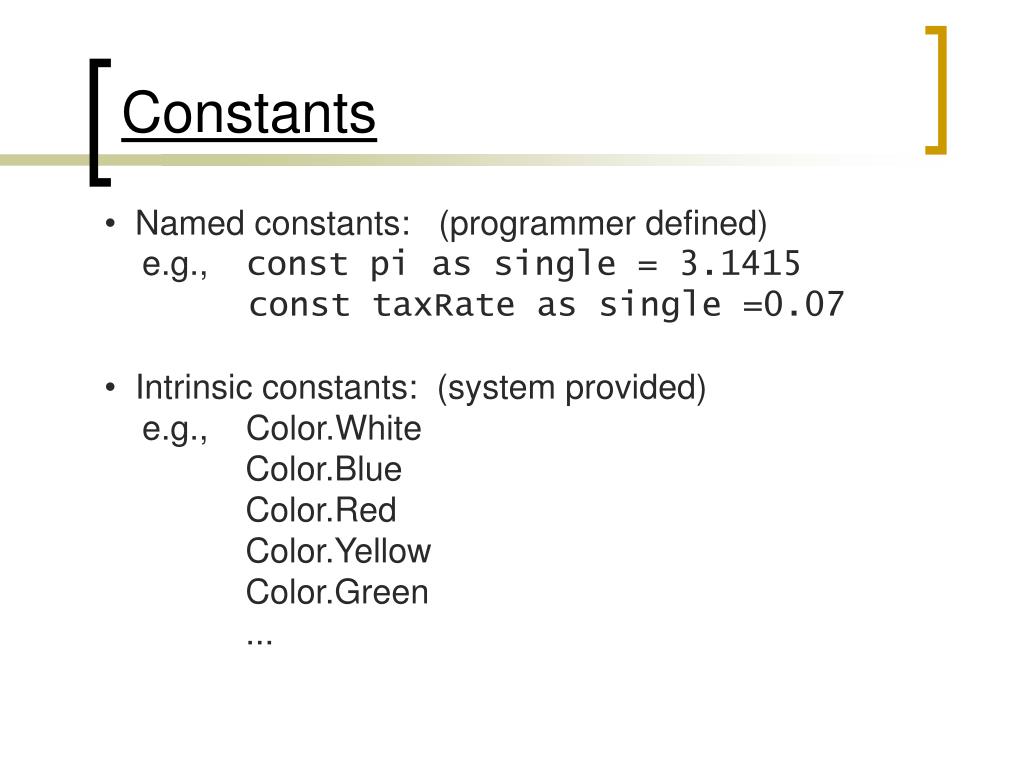 Constants

• Named constants: (programmer defined)
e.g., const pi as single = 3.1415
const taxRate as single =0.07

• Intrinsic constants: (system provided)
e.g., Color.White
Color.Blue
Color.Red
Color.Yellow
Color.Green
...